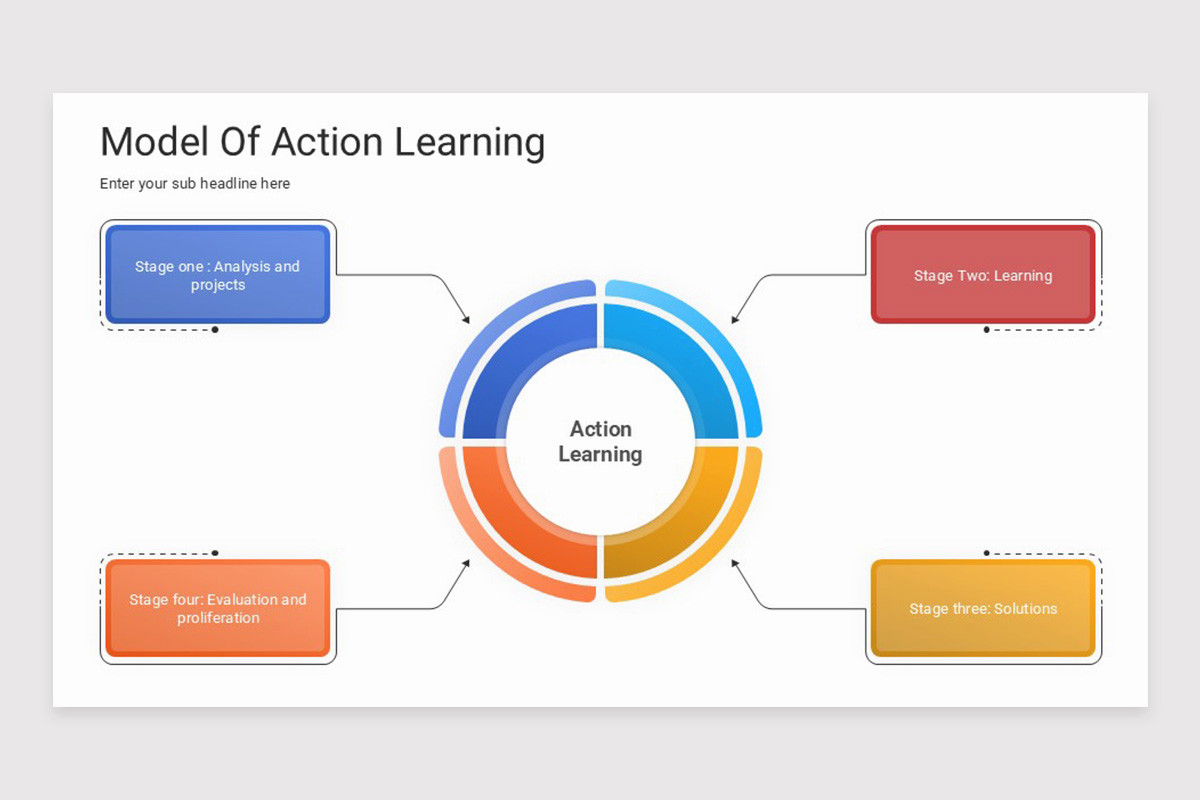 Model Of Action Learning

Enter your sub headline here

Stage one : Analysis and projects

Stage Two: Learning

Action Learning

Stage four: Evaluation and proliferation

Stage three: Solutions